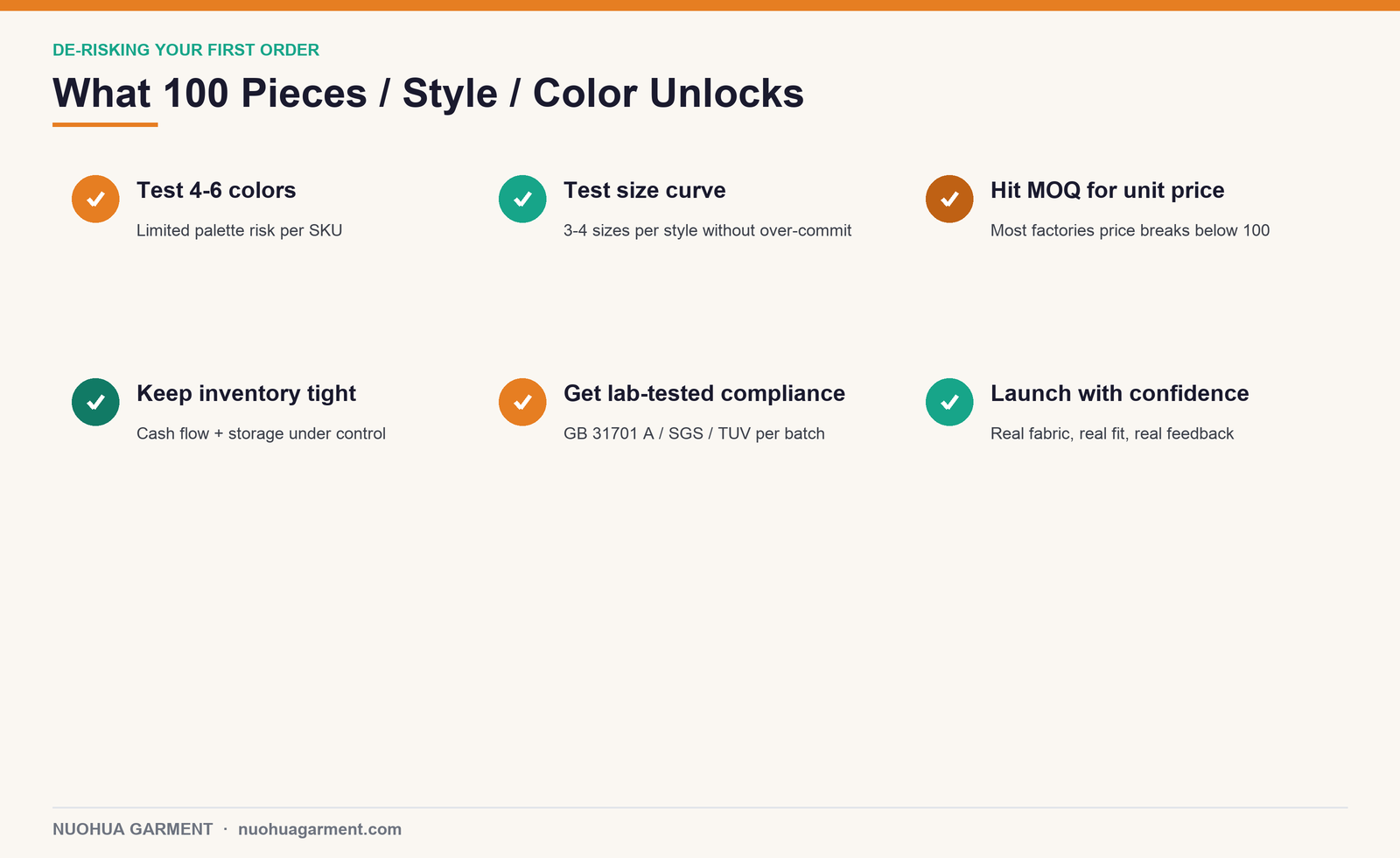 DE-RISKING YOUR FIRST ORDER

What 100 Pieces / Style / Color Unlocks

Test 4-6 colors

Limited palette risk per SKU

Test size curve

3-4 sizes per style without over-commit

Hit MOQ for unit price

Most factories price breaks below 100

Keep inventory tight

Cash flow + storage under control

Get lab-tested compliance

GB 31701 A / SGS / TUV per batch

Launch with confidence

Real fabric, real fit, real feedback

NUOHUA GARMENT · nuohuagarment.com